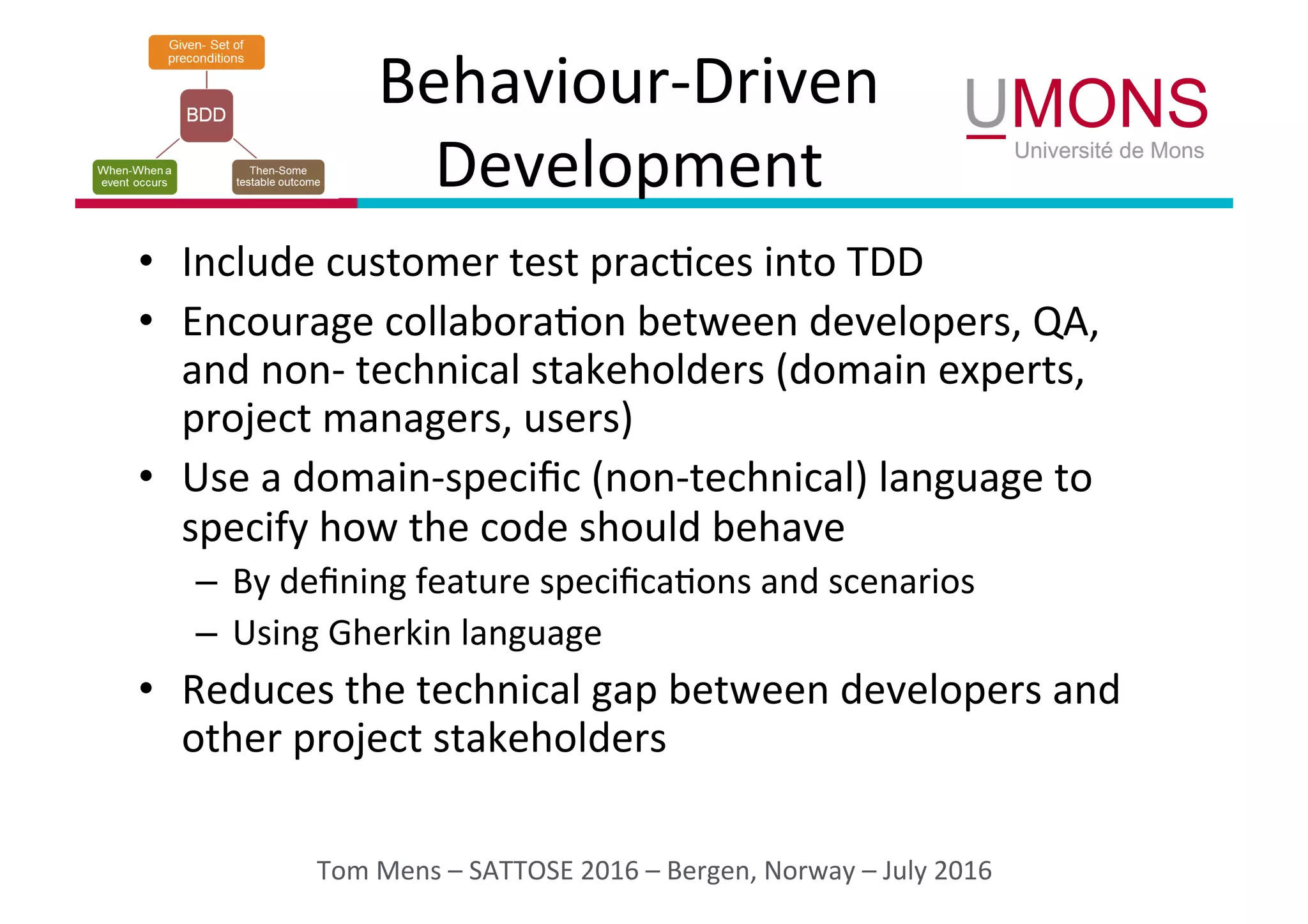 Given- Set of preconditions

BDD

When-When a event occurs

Then-Some testable outcome

Behaviour-Driven Development

UMONS
Université de Mons

• Include customer test practices into TDD
• Encourage collaboration between developers, QA, and non- technical stakeholders (domain experts, project managers, users)
• Use a domain-specific (non-technical) language to specify how the code should behave
– By defining feature specifications and scenarios
– Using Gherkin language
• Reduces the technical gap between developers and other project stakeholders

Tom Mens – SATTOSE 2016 – Bergen, Norway – July 2016